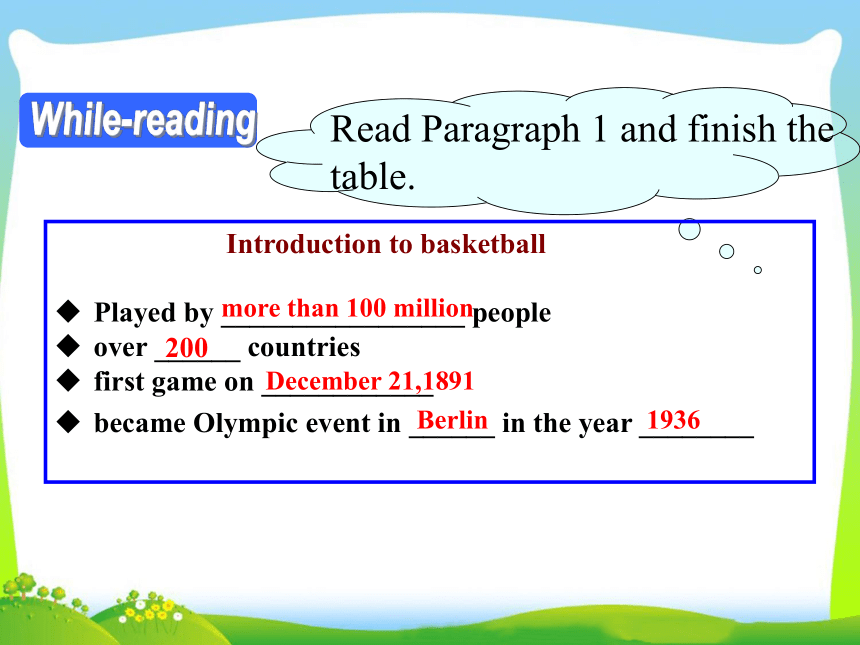 While-reading

Read Paragraph 1 and finish the table.

Introduction to basketball

◆ Played by more than 100 million people
◆ over 200 countries
◆ first game on December 21,1891
◆ became Olympic event in Berlin in the year 1936